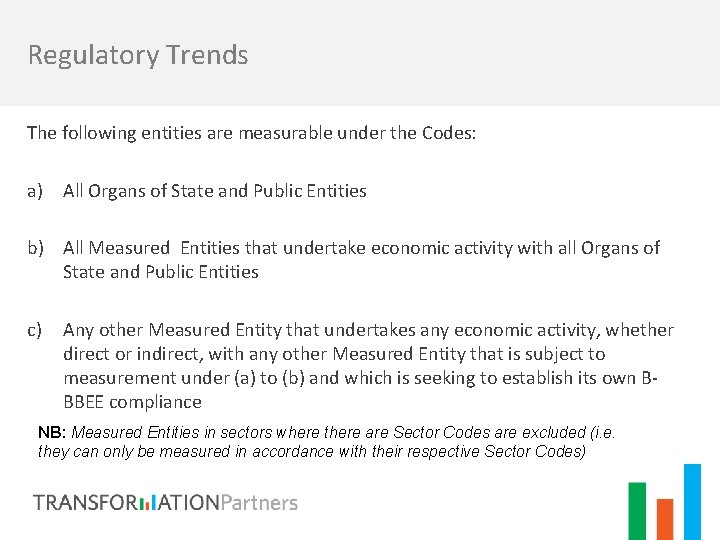 Regulatory Trends

The following entities are measurable under the Codes:

a) All Organs of State and Public Entities

b) All Measured Entities that undertake economic activity with all Organs of State and Public Entities

c) Any other Measured Entity that undertakes any economic activity, whether direct or indirect, with any other Measured Entity that is subject to measurement under (a) to (b) and which is seeking to establish its own B-BBEE compliance

NB: Measured Entities in sectors where there are Sector Codes are excluded (i.e. they can only be measured in accordance with their respective Sector Codes)

TRANSFORMATIONPartners